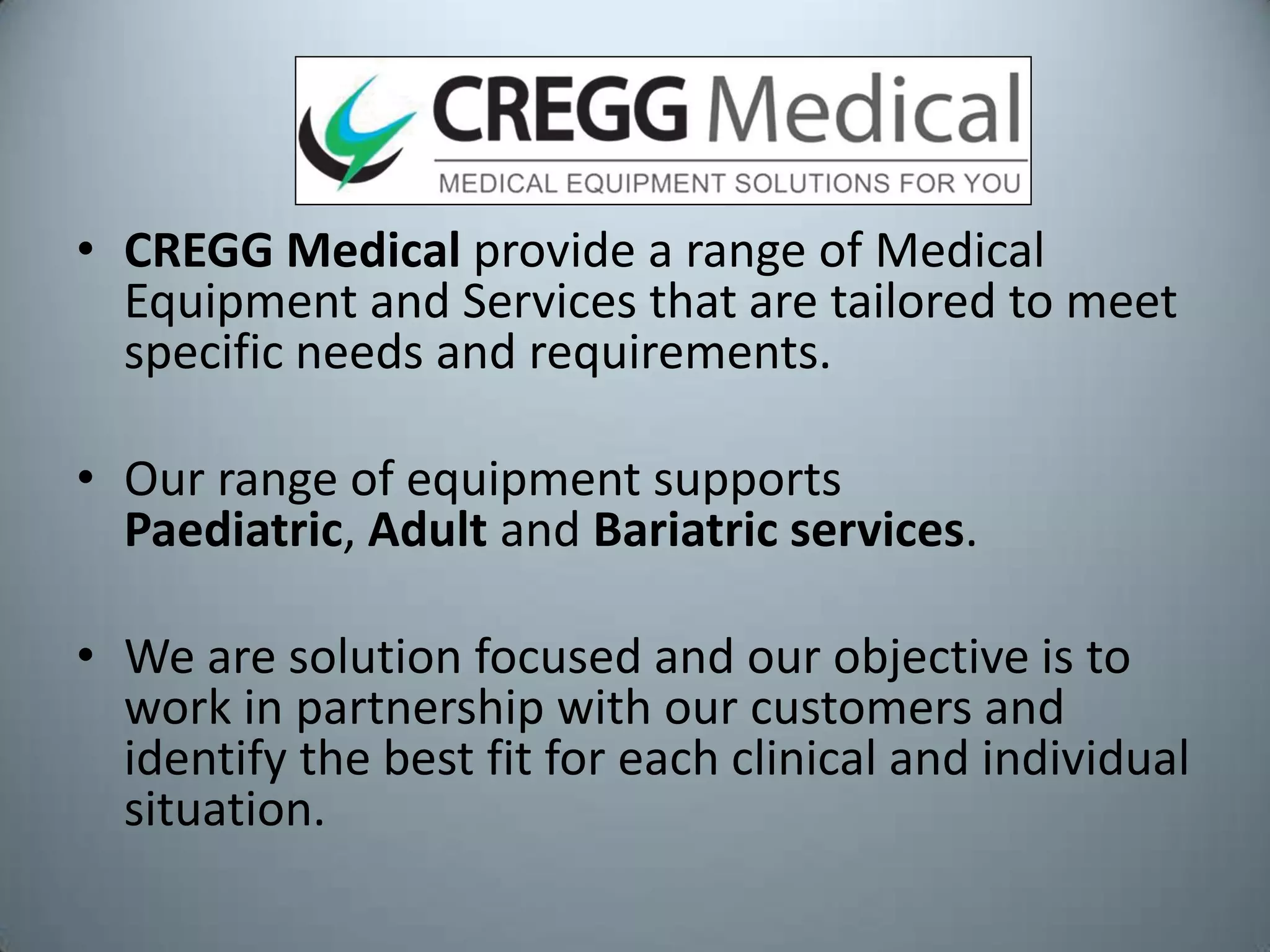 CREGG Medical
MEDICAL EQUIPMENT SOLUTIONS FOR YOU

• CREGG Medical provide a range of Medical Equipment and Services that are tailored to meet specific needs and requirements.

• Our range of equipment supports Paediatric, Adult and Bariatric services.

• We are solution focused and our objective is to work in partnership with our customers and identify the best fit for each clinical and individual situation.